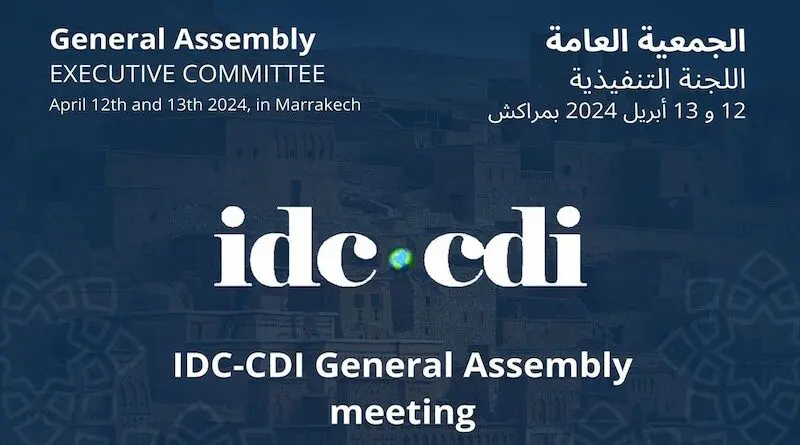 General Assembly
EXECUTIVE COMMITTEE
April 12th and 13th 2024, in Marrakech

الجمعية العامة
اللجنة التنفيذية
12 و 13 أبريل 2024 بمراكش

idc cdi

IDC-CDI General Assembly meeting